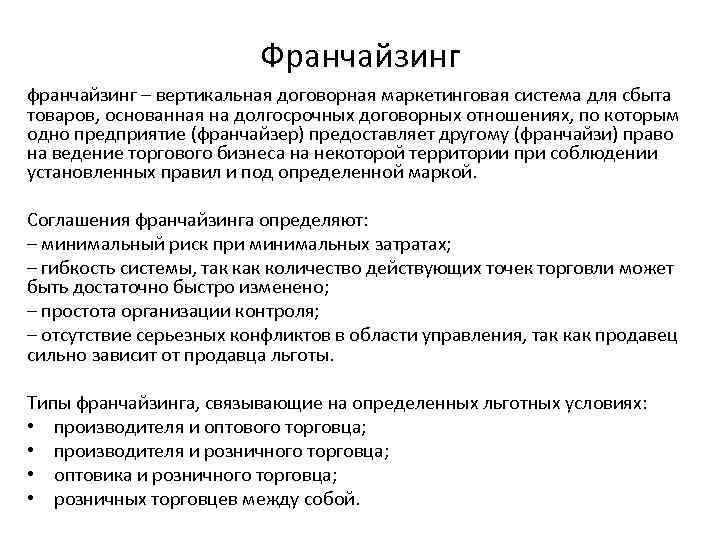 Франчайзинг

франчайзинг – вертикальная договорная маркетинговая система для сбыта товаров, основанная на долгосрочных договорных отношениях, по которым одно предприятие (франчайзер) предоставляет другому (франчайзи) право на ведение торгового бизнеса на некоторой территории при соблюдении установленных правил и под определенной маркой.

Соглашения франчайзинга определяют:
– минимальный риск при минимальных затратах;
– гибкость системы, так как количество действующих точек торговли может быть достаточно быстро изменено;
– простота организации контроля;
– отсутствие серьезных конфликтов в области управления, так как продавец сильно зависит от продавца льготы.

Типы франчайзинга, связывающие на определенных льготных условиях:
• производителя и оптового торговца;
• производителя и розничного торговца;
• оптовика и розничного торговца;
• розничных торговцев между собой.